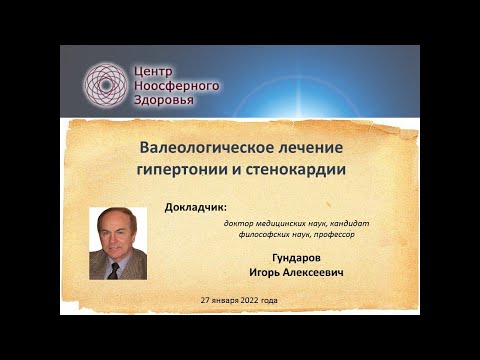 Центр
Ноосферного
Здоровья

Валеологическое лечение гипертонии и стенокардии

Докладчик:

доктор медицинских наук, кандидат философских наук, профессор

Гундаров
Игорь Алексеевич

27 января 2022 года